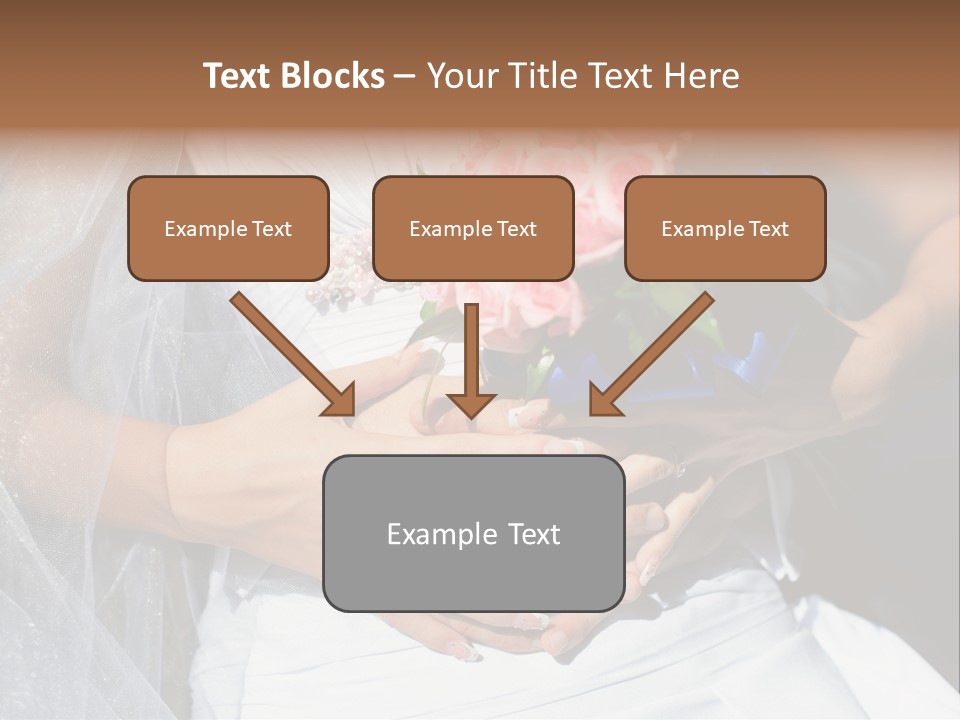 Text Blocks – Your Title Text Here

Example Text

Example Text

Example Text

Example Text